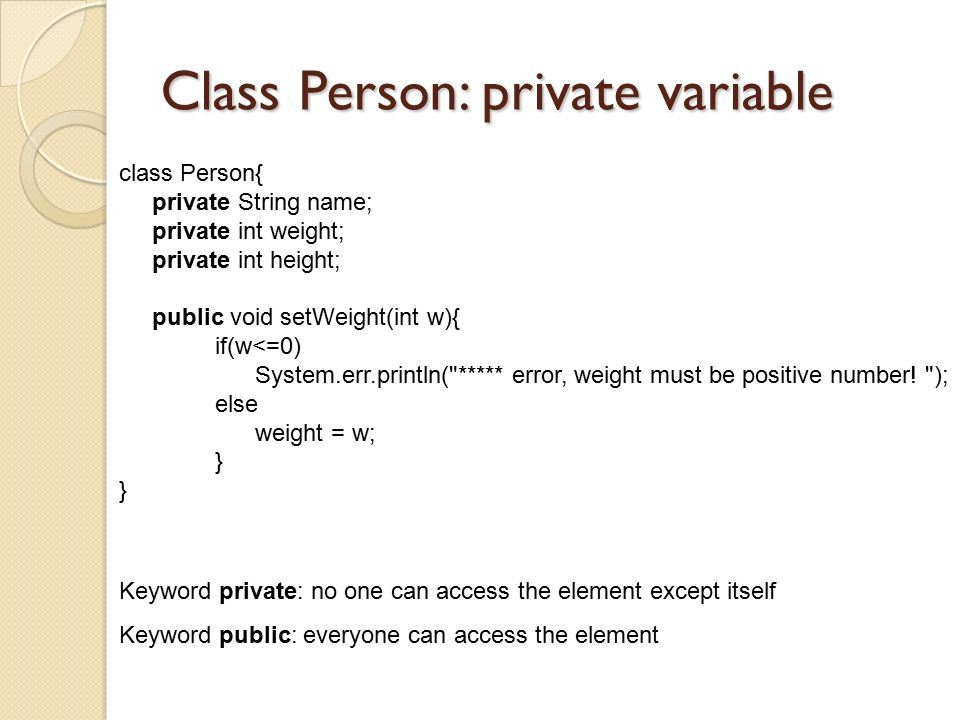 Class Person: private variable

class Person{
    private String name;
    private int weight;
    private int height;

    public void setWeight(int w){
        if(w<=0)
            System.err.println("***** error, weight must be positive number! ");
        else
            weight = w;
        }
}

Keyword private: no one can access the element except itself

Keyword public: everyone can access the element